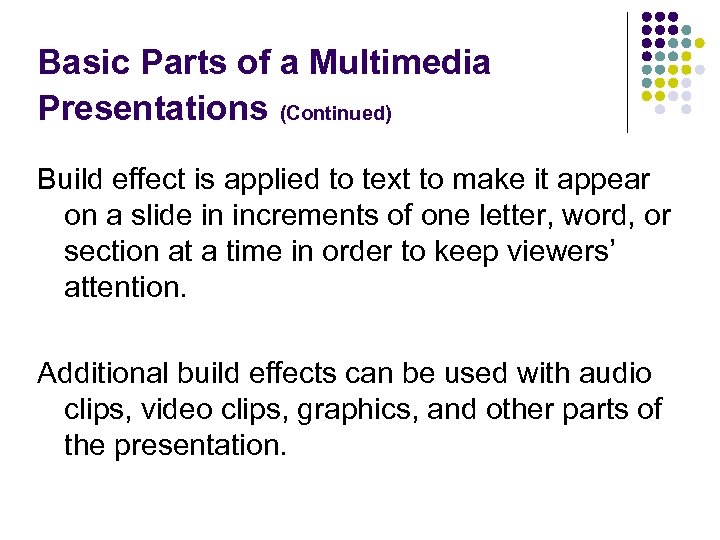 Basic Parts of a Multimedia Presentations (Continued)

Build effect is applied to text to make it appear on a slide in increments of one letter, word, or section at a time in order to keep viewers' attention.

Additional build effects can be used with audio clips, video clips, graphics, and other parts of the presentation.